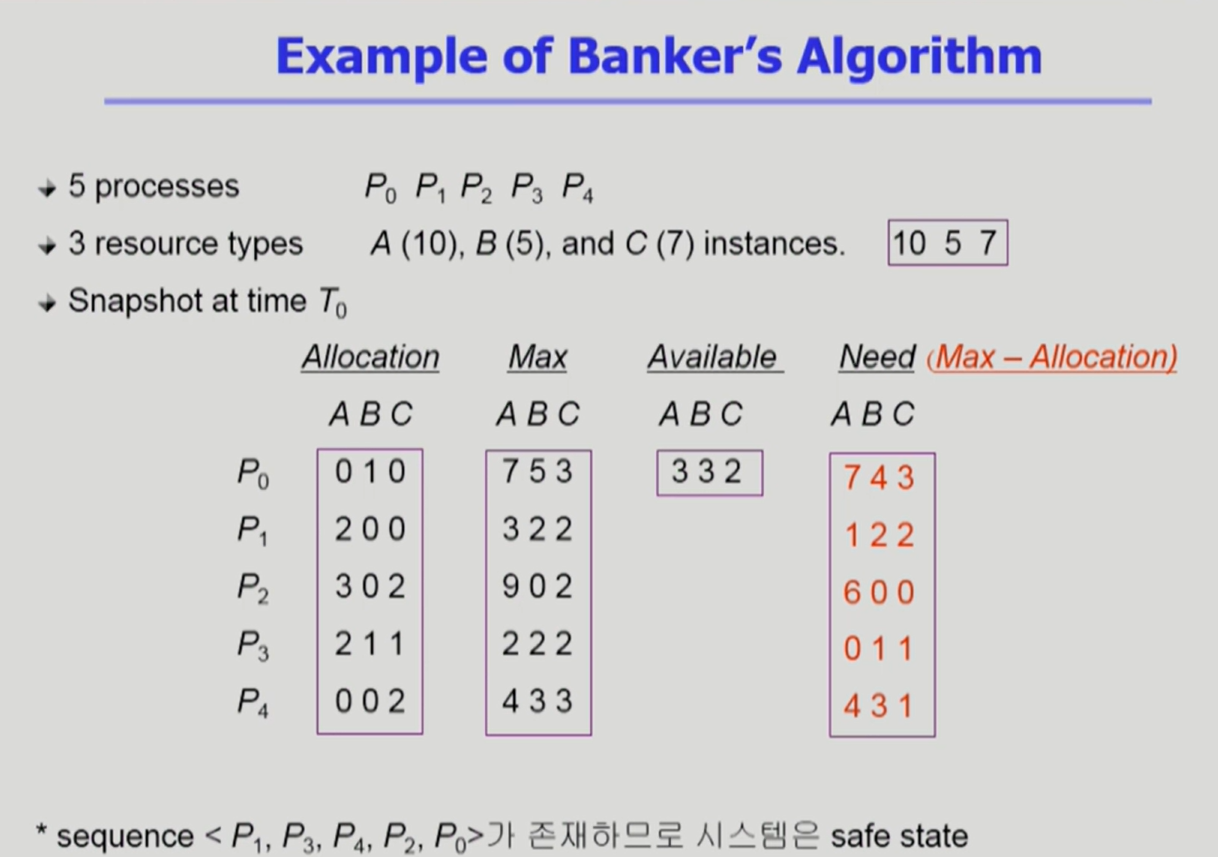 Example of Banker's Algorithm

5 processes $P_0$ $P_1$ $P_2$ $P_3$ $P_4$

3 resource types $A$ (10), $B$ (5), and $C$ (7) instances. 10 5 7

Snapshot at time $T_0$

| | Allocation | Max | Available | Need (Max – Allocation) |
|---|---|---|---|---|
| | A B C | A B C | A B C | A B C |
| $P_0$ | 0 1 0 | 7 5 3 | 3 3 2 | 7 4 3 |
| $P_1$ | 2 0 0 | 3 2 2 | | 1 2 2 |
| $P_2$ | 3 0 2 | 9 0 2 | | 6 0 0 |
| $P_3$ | 2 1 1 | 2 2 2 | | 0 1 1 |
| $P_4$ | 0 0 2 | 4 3 3 | | 4 3 1 |

* sequence < $P_1$, $P_3$, $P_4$, $P_2$, $P_0$>가 존재하므로 시스템은 safe state